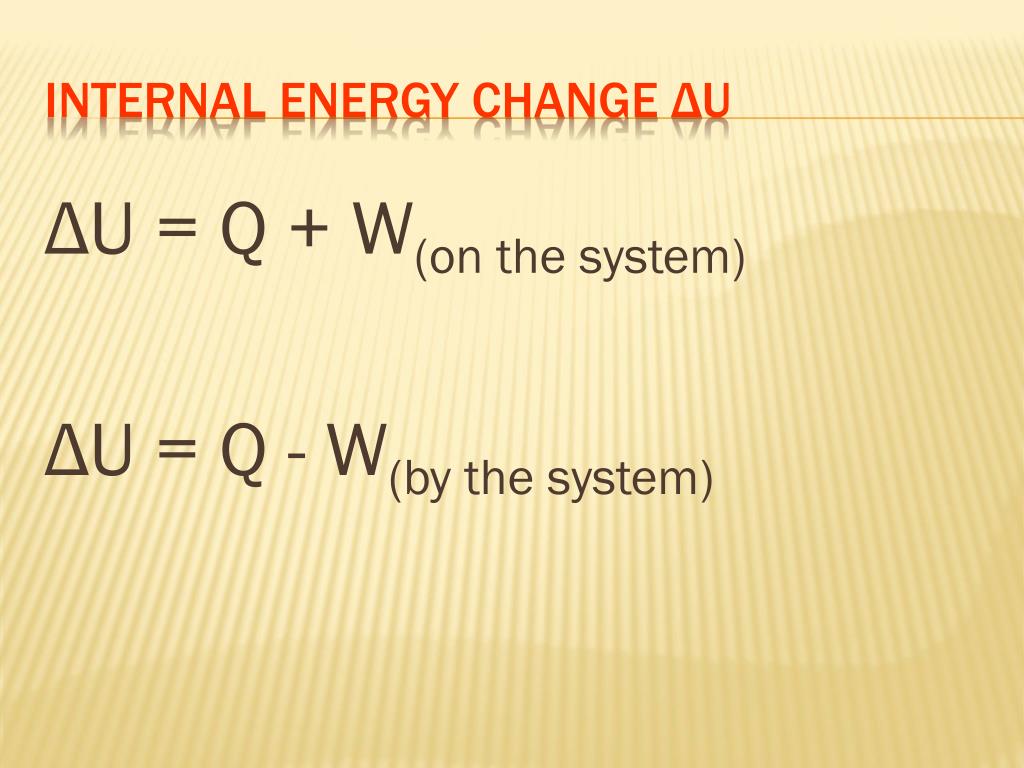 INTERNAL ENERGY CHANGE ΔU

$\Delta U = Q + W_{\text{(on the system)}}$

$\Delta U = Q - W_{\text{(by the system)}}$